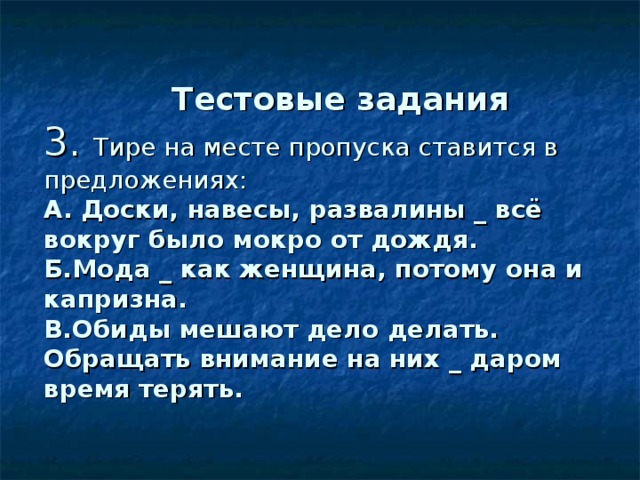 Тестовые задания

3. Тире на месте пропуска ставится в предложениях:
А. Доски, навесы, развалины _ всё вокруг было мокро от дождя.
Б.Мода _ как женщина, потому она и капризна.
В.Обиды мешают дело делать. Обращать внимание на них _ даром время терять.